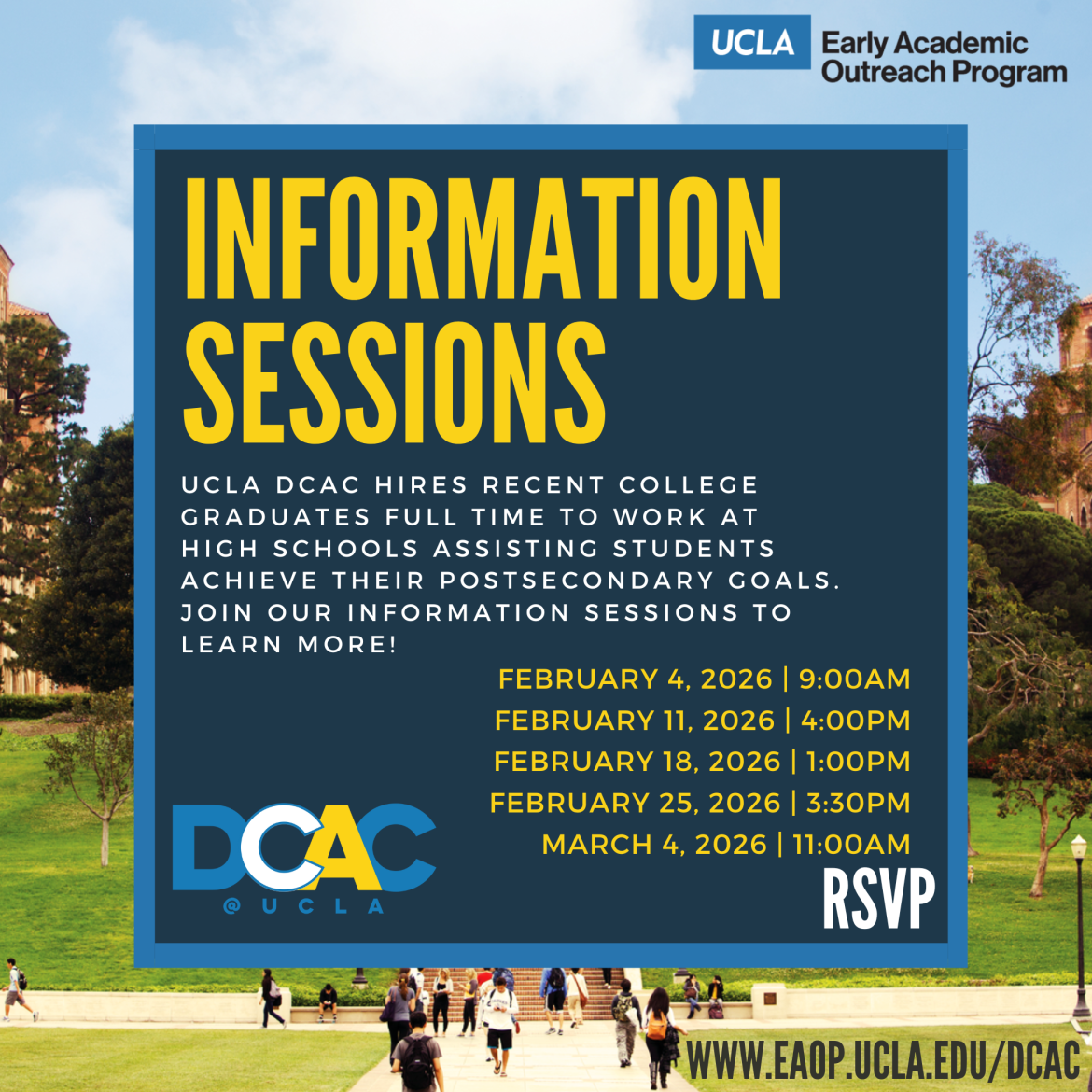 UCLA Early Academic Outreach Program

INFORMATION SESSIONS

UCLA DCAC HIRES RECENT COLLEGE GRADUATES FULL TIME TO WORK AT HIGH SCHOOLS ASSISTING STUDENTS ACHIEVE THEIR POSTSECONDARY GOALS. JOIN OUR INFORMATION SESSIONS TO LEARN MORE!

FEBRUARY 4, 2026 | 9:00AM
FEBRUARY 11, 2026 | 4:00PM
FEBRUARY 18, 2026 | 1:00PM
FEBRUARY 25, 2026 | 3:30PM
MARCH 4, 2026 | 11:00AM

DCAC @UCLA

RSVP

WWW.EAOP.UCLA.EDU/DCAC